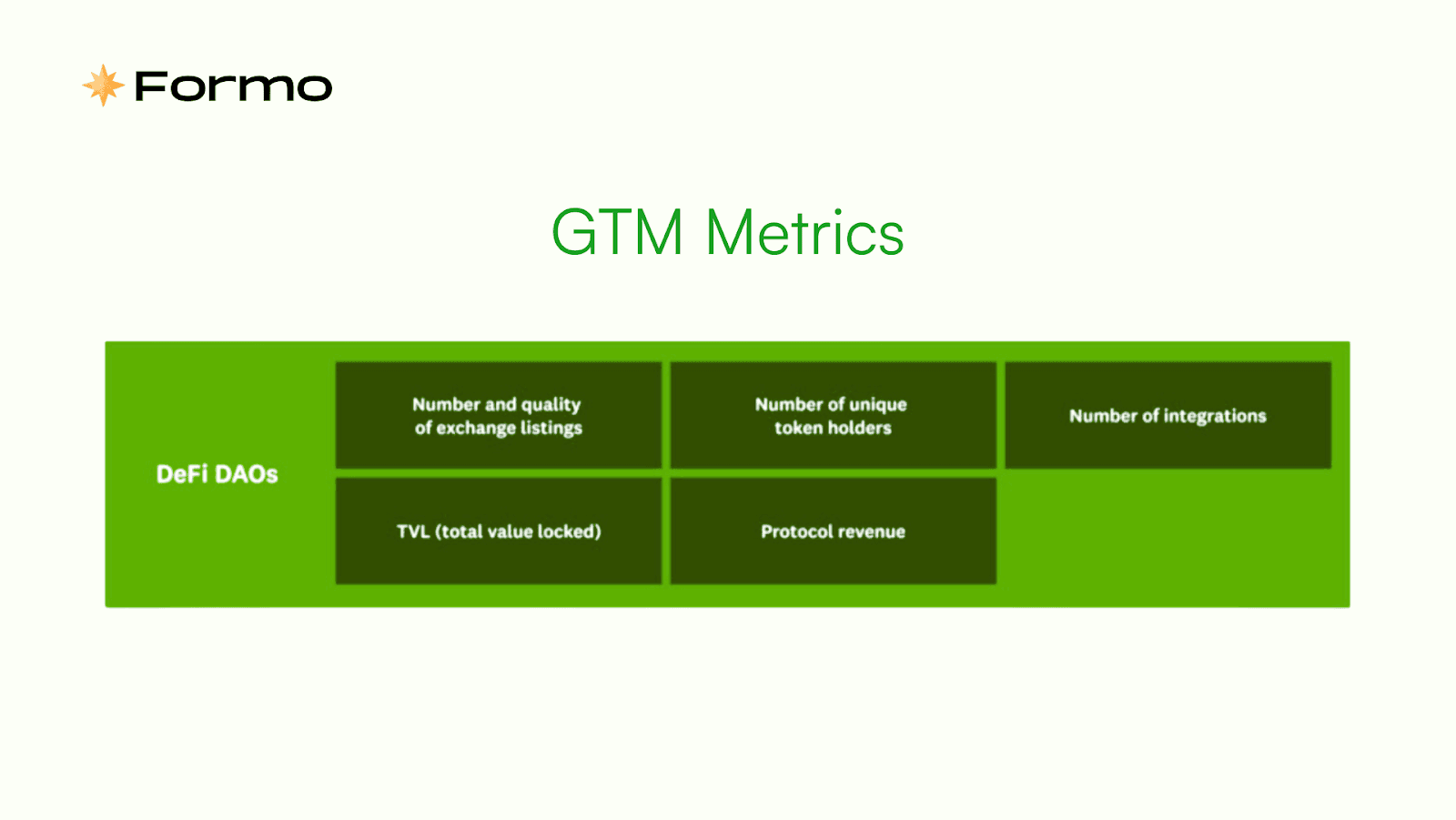 Formo

GTM Metrics

DeFi DAOs

Number and quality of exchange listings

Number of unique token holders

Number of integrations

TVL (total value locked)

Protocol revenue